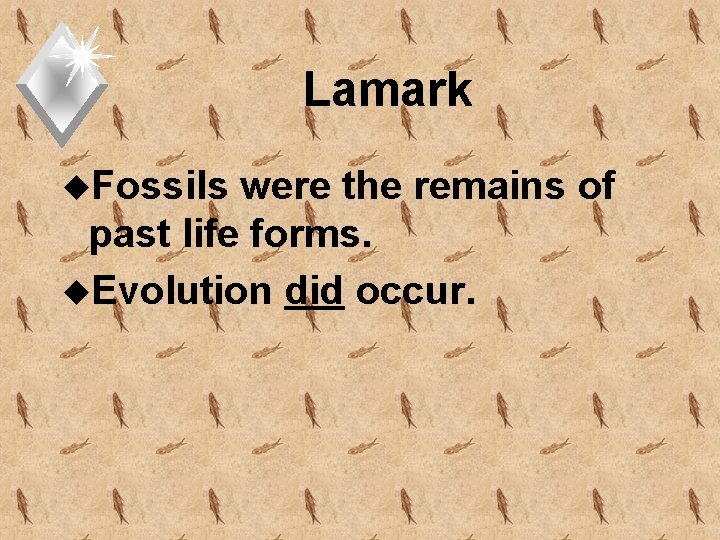 Lamark

◆Fossils were the remains of past life forms.

◆Evolution did occur.